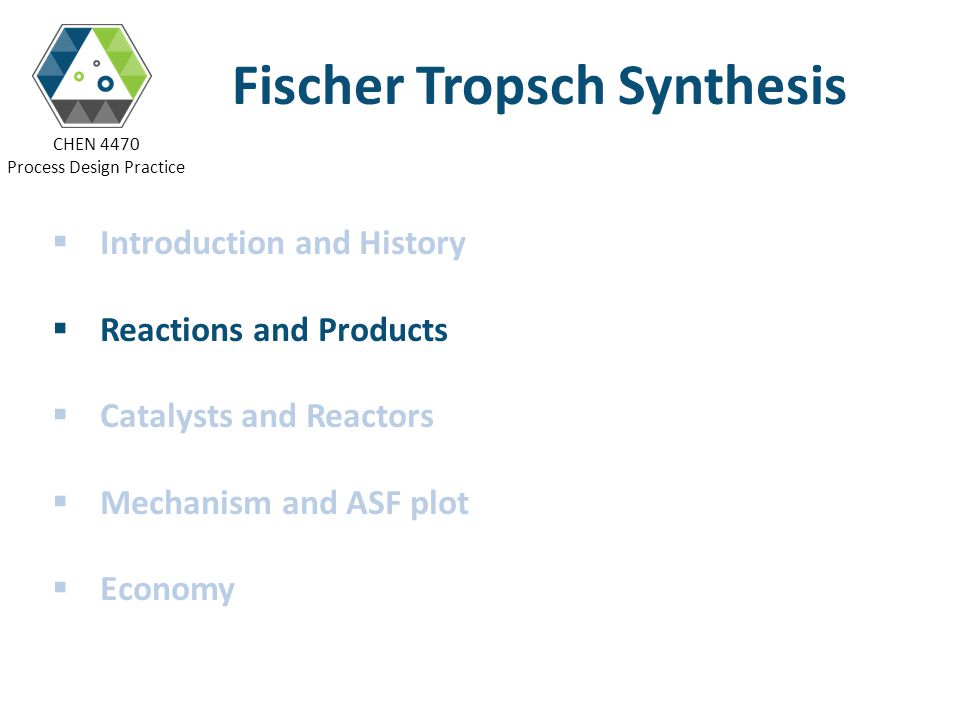 CHEN 4470
Process Design Practice

Fischer Tropsch Synthesis

▪ Introduction and History

▪ Reactions and Products

▪ Catalysts and Reactors

▪ Mechanism and ASF plot

▪ Economy